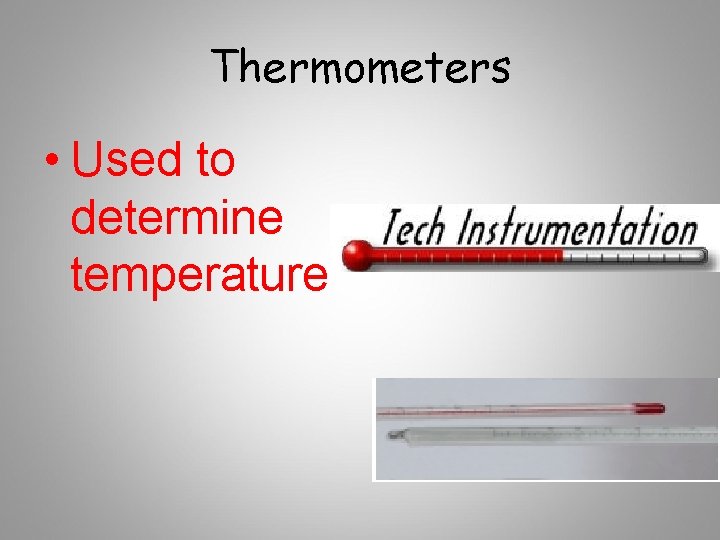 Thermometers

• Used to determine temperature

Tech Instrumentation